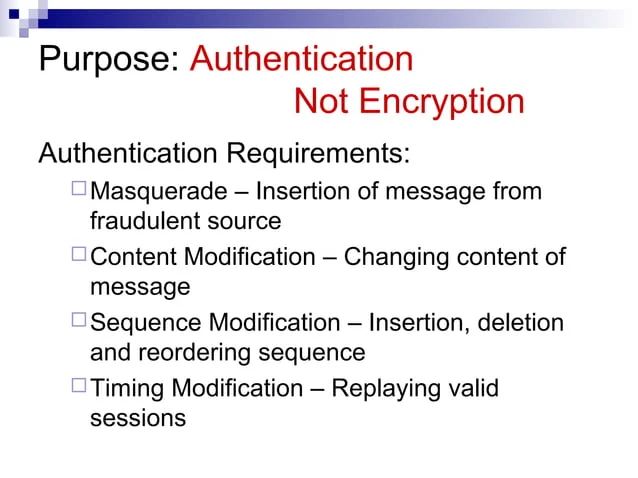 Purpose: Authentication
Not Encryption

Authentication Requirements:

□ Masquerade – Insertion of message from fraudulent source

□ Content Modification – Changing content of message

□ Sequence Modification – Insertion, deletion and reordering sequence

□ Timing Modification – Replaying valid sessions